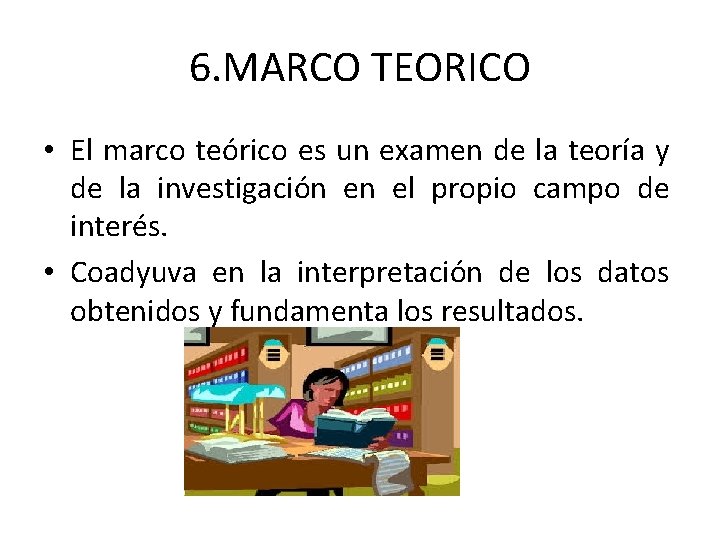 6.MARCO TEORICO

• El marco teórico es un examen de la teoría y de la investigación en el propio campo de interés.

• Coadyuva en la interpretación de los datos obtenidos y fundamenta los resultados.